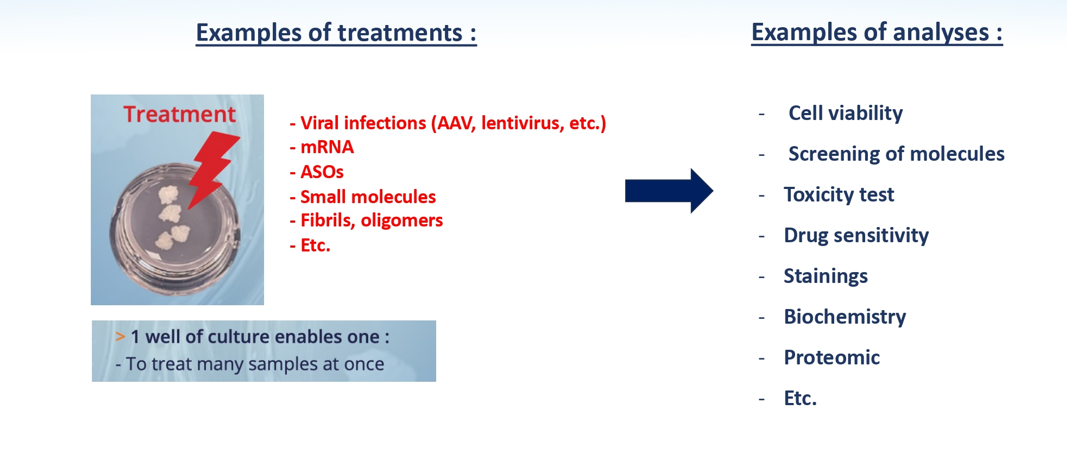 Examples of treatments :

Treatment

- Viral infections (AAV, lentivirus, etc.)
- mRNA
- ASOs
- Small molecules
- Fibrils, oligomers
- Etc.

> 1 well of culture enables one :
- To treat many samples at once

Examples of analyses :

- Cell viability
- Screening of molecules
- Toxicity test
- Drug sensitivity
- Stainings
- Biochemistry
- Proteomic
- Etc.